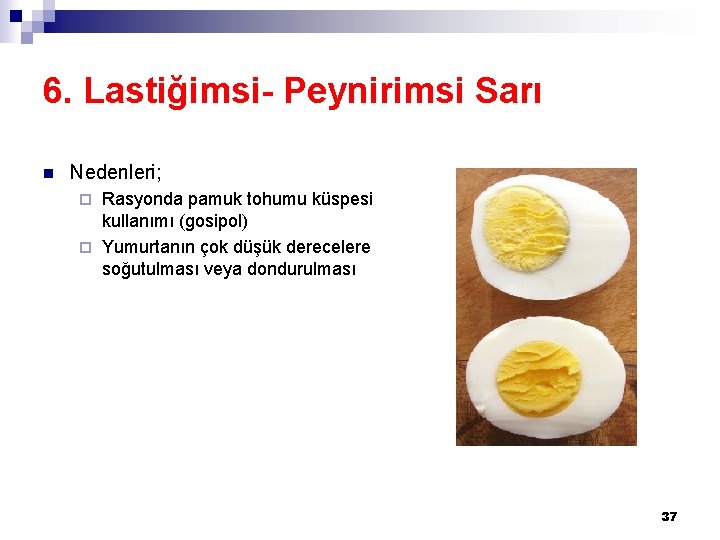 6. Lastiğimsi- Peynirimsi Sarı

Nedenleri;

Rasyonda pamuk tohumu küspesi kullanımı (gosipol)

Yumurtanın çok düşük derecelere soğutulması veya dondurulması

37